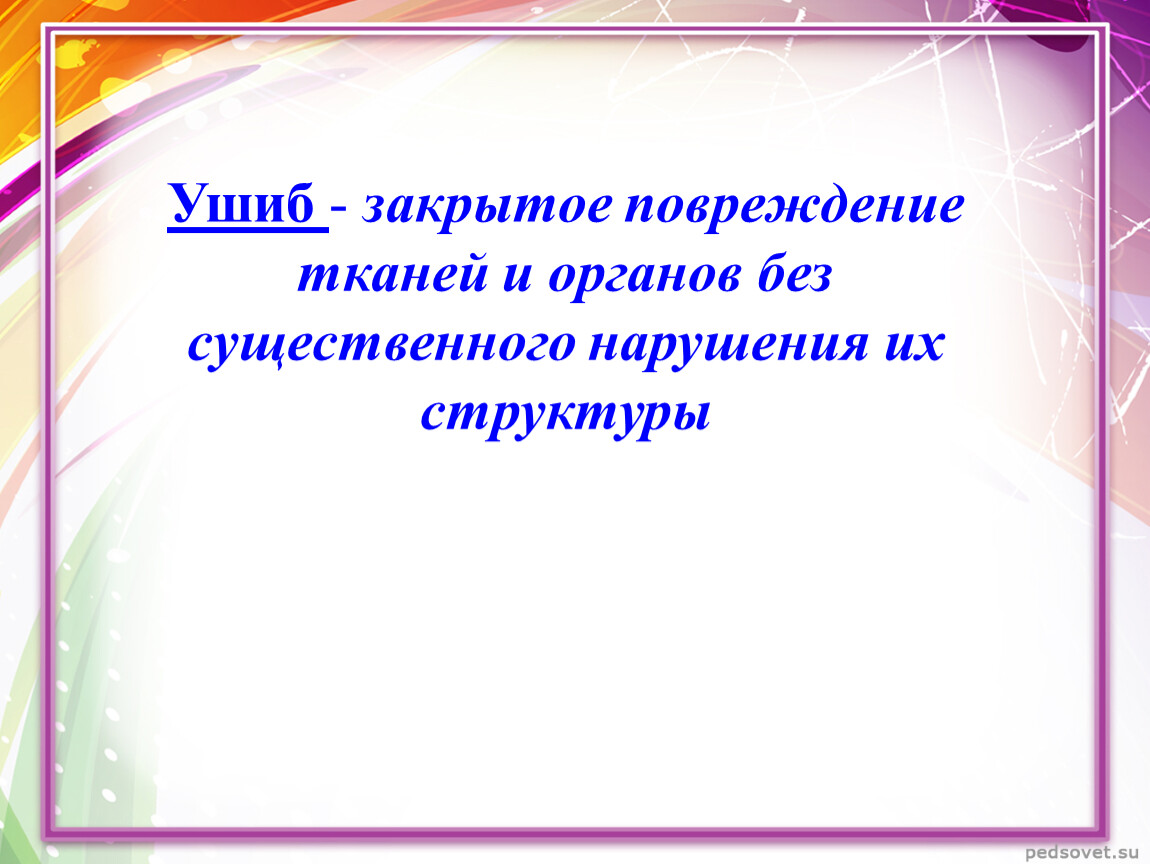 Ушиб - закрытое повреждение тканей и органов без существенного нарушения их структуры

pedsovet.su